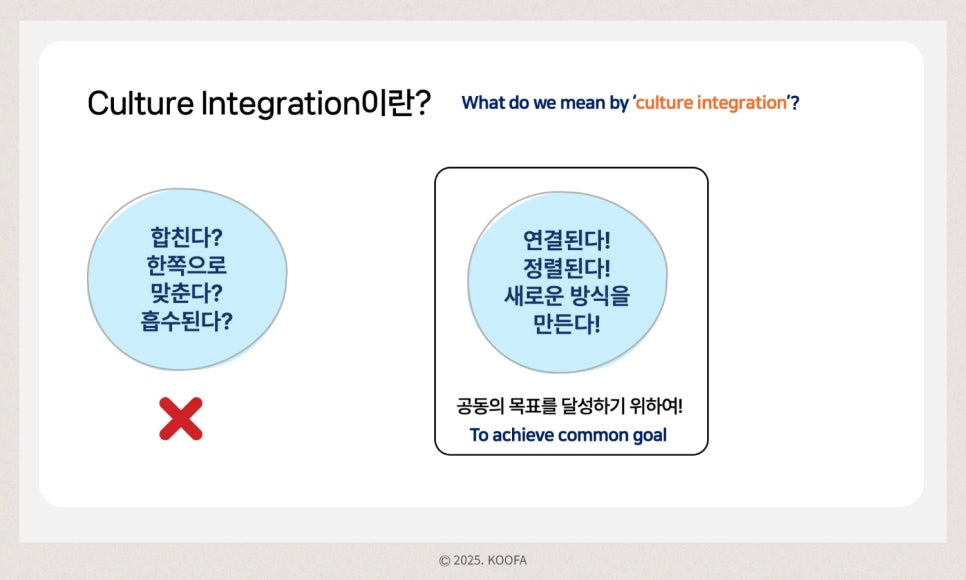 Culture Integration이란?

What do we mean by 'culture integration'?

합친다?
한쪽으로
맞춘다?
흡수된다?

연결된다!
정렬된다!
새로운 방식을
만든다!

공동의 목표를 달성하기 위하여!
To achieve common goal

© 2025. KOOFA